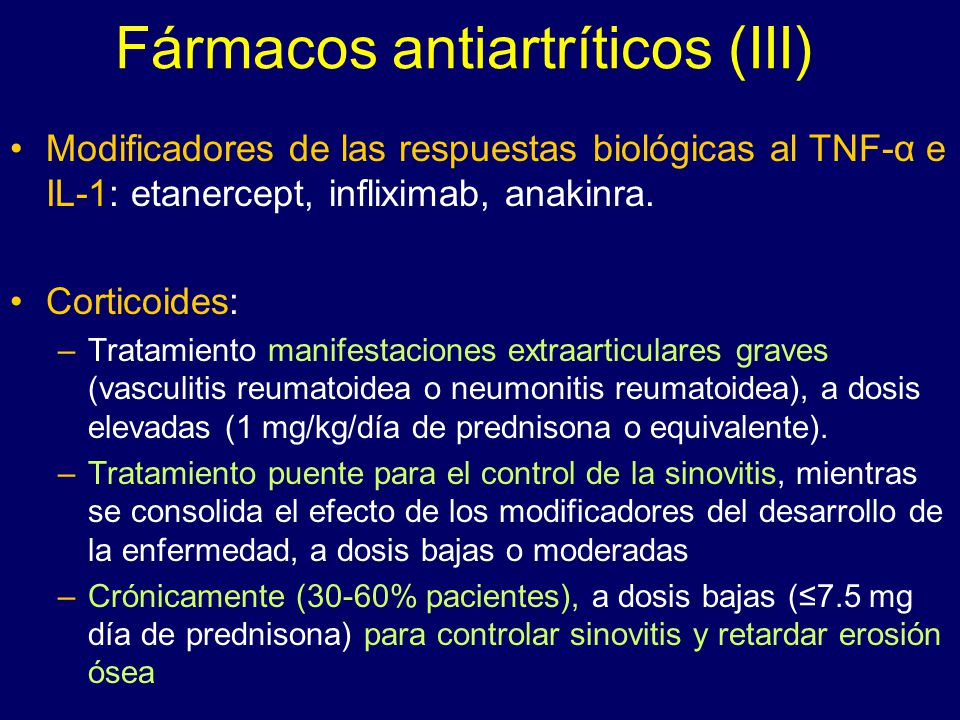 Fármacos antiartríticos (III)

• Modificadores de las respuestas biológicas al TNF-α e IL-1: etanercept, infliximab, anakinra.

• Corticoides:
– Tratamiento manifestaciones extraarticulares graves (vasculitis reumatoidea o neumonitis reumatoidea), a dosis elevadas (1 mg/kg/día de prednisona o equivalente).
– Tratamiento puente para el control de la sinovitis, mientras se consolida el efecto de los modificadores del desarrollo de la enfermedad, a dosis bajas o moderadas
– Crónicamente (30-60% pacientes), a dosis bajas (≤7.5 mg día de prednisona) para controlar sinovitis y retardar erosión ósea